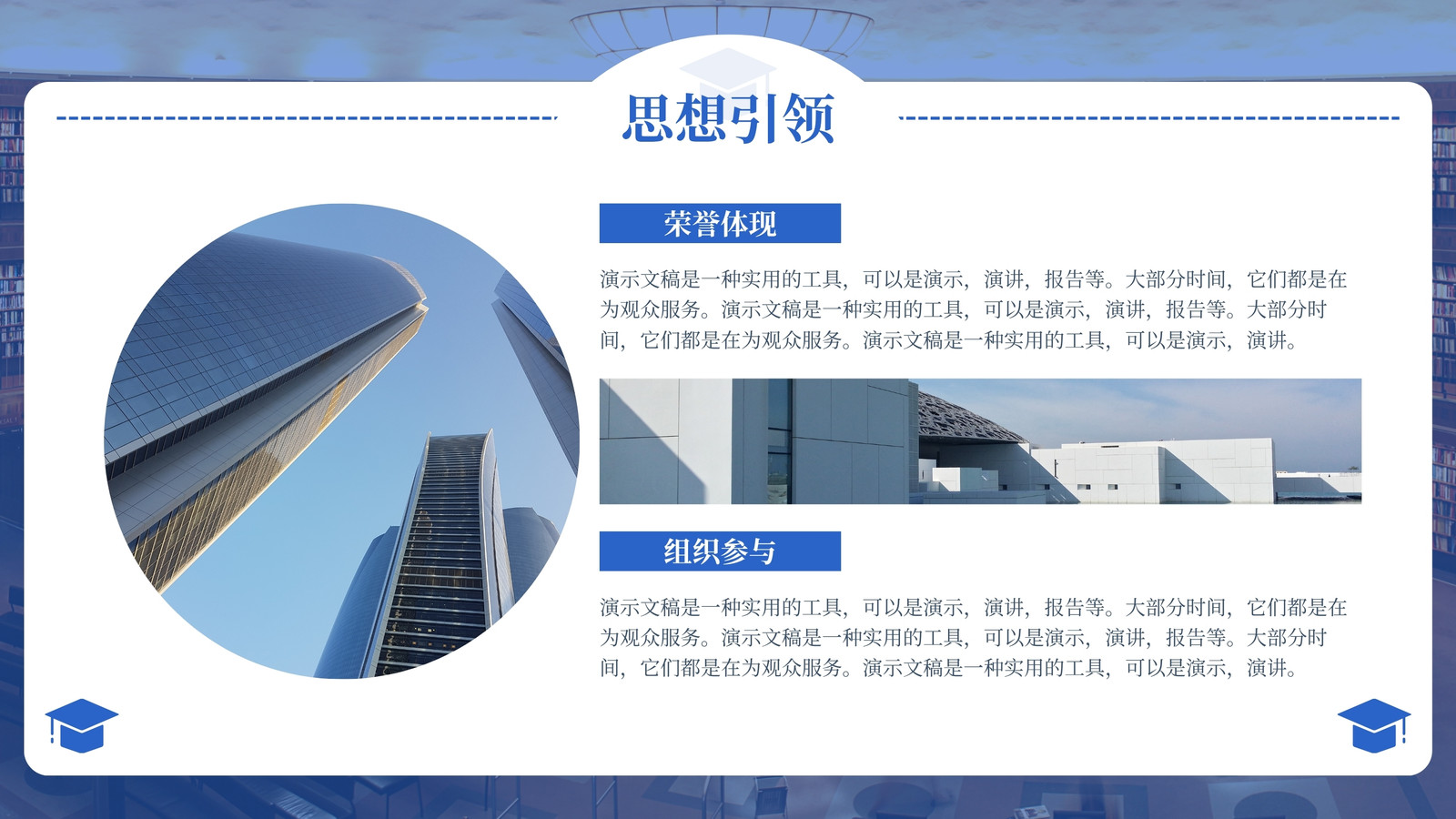 思想引领

荣誉体现

演示文稿是一种实用的工具，可以是演示，演讲，报告等。大部分时间，它们都是在为观众服务。演示文稿是一种实用的工具，可以是演示，演讲，报告等。大部分时间，它们都是在为观众服务。演示文稿是一种实用的工具，可以是演示，演讲。

组织参与

演示文稿是一种实用的工具，可以是演示，演讲，报告等。大部分时间，它们都是在为观众服务。演示文稿是一种实用的工具，可以是演示，演讲，报告等。大部分时间，它们都是在为观众服务。演示文稿是一种实用的工具，可以是演示，演讲。